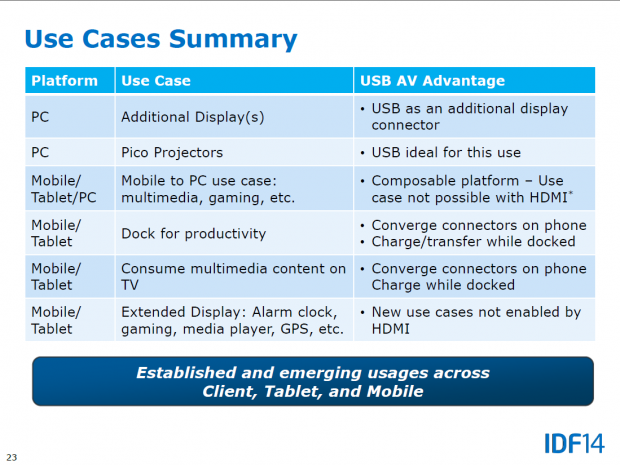 Use Cases Summary

| Platform | Use Case | USB AV Advantage |
|---|---|---|
| PC | Additional Display(s) | • USB as an additional display connector |
| PC | Pico Projectors | • USB ideal for this use |
| Mobile/ Tablet/PC | Mobile to PC use case: multimedia, gaming, etc. | • Composable platform – Use case not possible with HDMI* |
| Mobile/ Tablet | Dock for productivity | • Converge connectors on phone • Charge/transfer while docked |
| Mobile/ Tablet | Consume multimedia content on TV | • Converge connectors on phone Charge while docked |
| Mobile/ Tablet | Extended Display: Alarm clock, gaming, media player, GPS, etc. | • New use cases not enabled by HDMI |

Established and emerging usages across Client, Tablet, and Mobile

23

IDF14